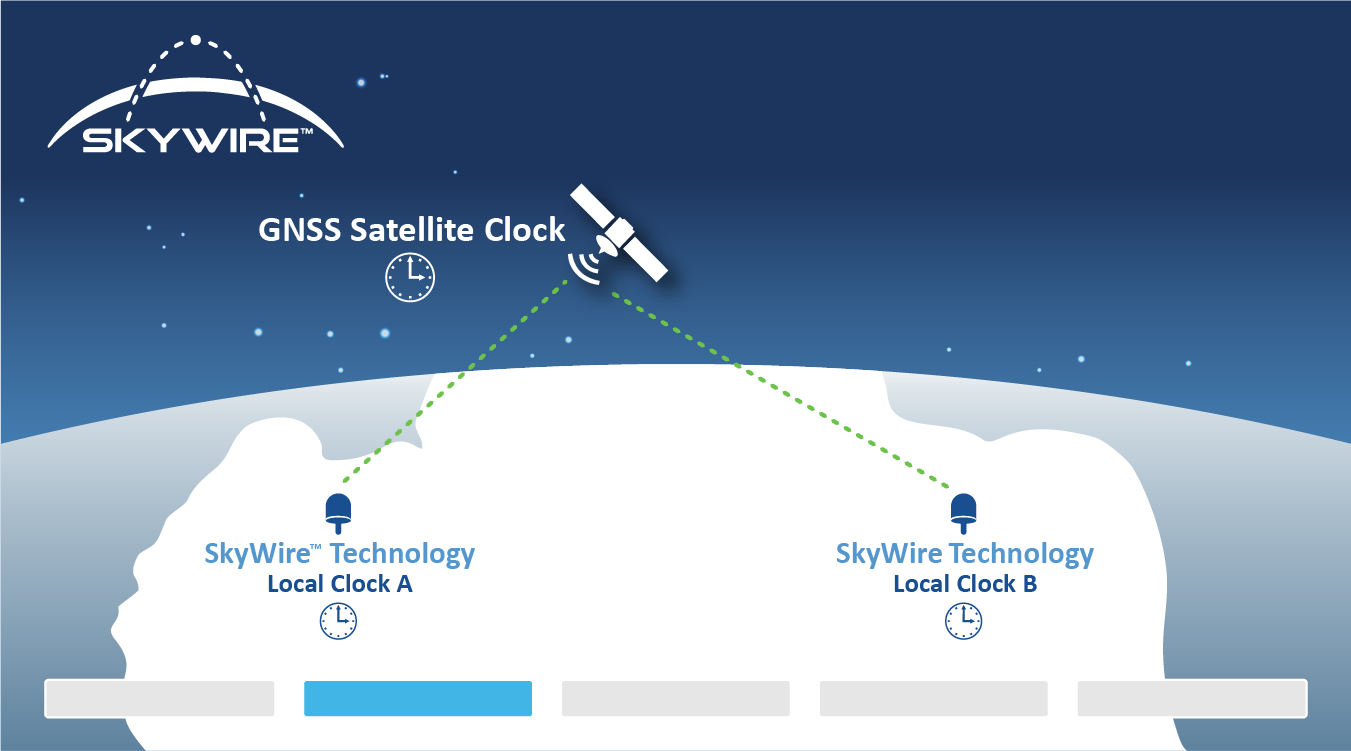 SKYWIRE™

GNSS Satellite Clock

SkyWire™ Technology
Local Clock A

SkyWire Technology
Local Clock B